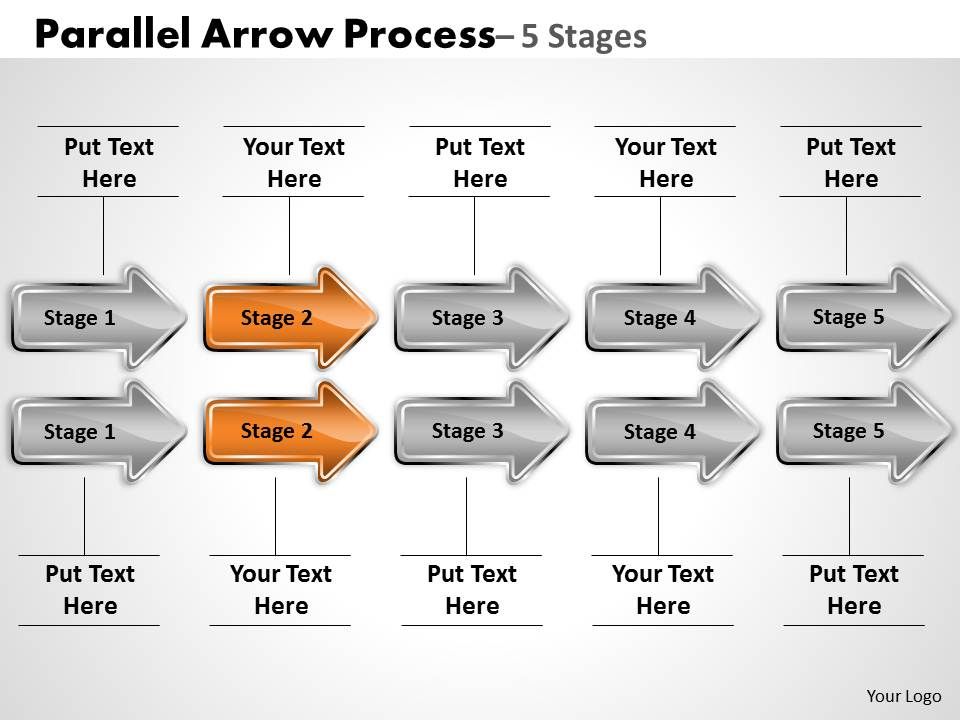 Parallel Arrow Process– 5 Stages

Put Text Here

Your Text Here

Put Text Here

Your Text Here

Put Text Here

Stage 1

Stage 2

Stage 3

Stage 4

Stage 5

Stage 1

Stage 2

Stage 3

Stage 4

Stage 5

Put Text Here

Your Text Here

Put Text Here

Your Text Here

Put Text Here

Your Logo